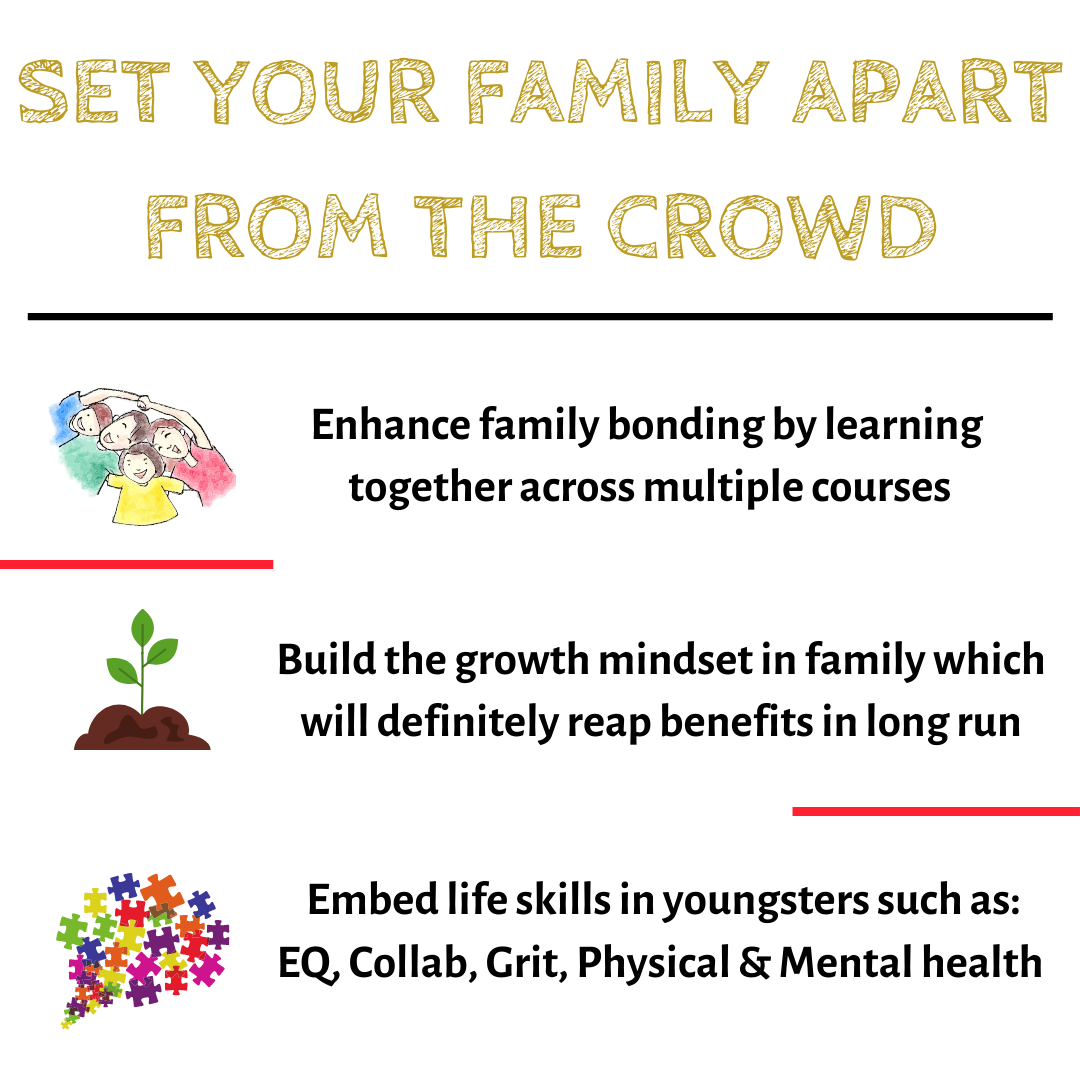 SET YOUR FAMILY APART FROM THE CROWD

Enhance family bonding by learning together across multiple courses

Build the growth mindset in family which will definitely reap benefits in long run

Embed life skills in youngsters such as: EQ, Collab, Grit, Physical & Mental health